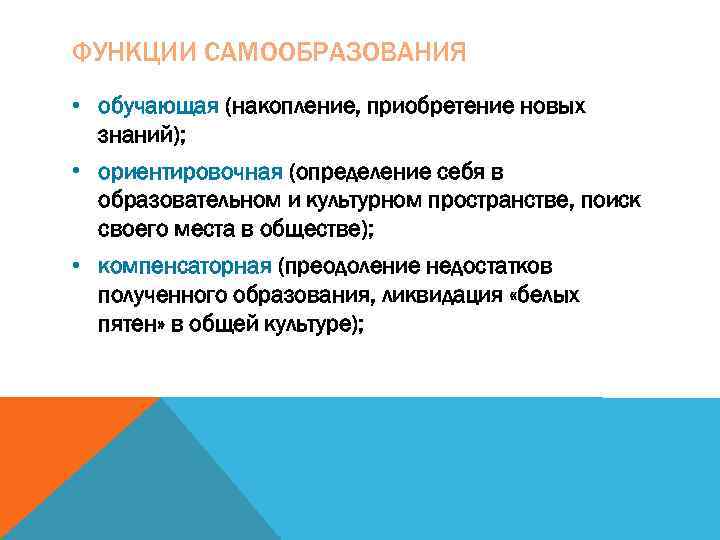 ФУНКЦИИ САМООБРАЗОВАНИЯ

• обучающая (накопление, приобретение новых знаний);

• ориентировочная (определение себя в образовательном и культурном пространстве, поиск своего места в обществе);

• компенсаторная (преодоление недостатков полученного образования, ликвидация «белых пятен» в общей культуре);